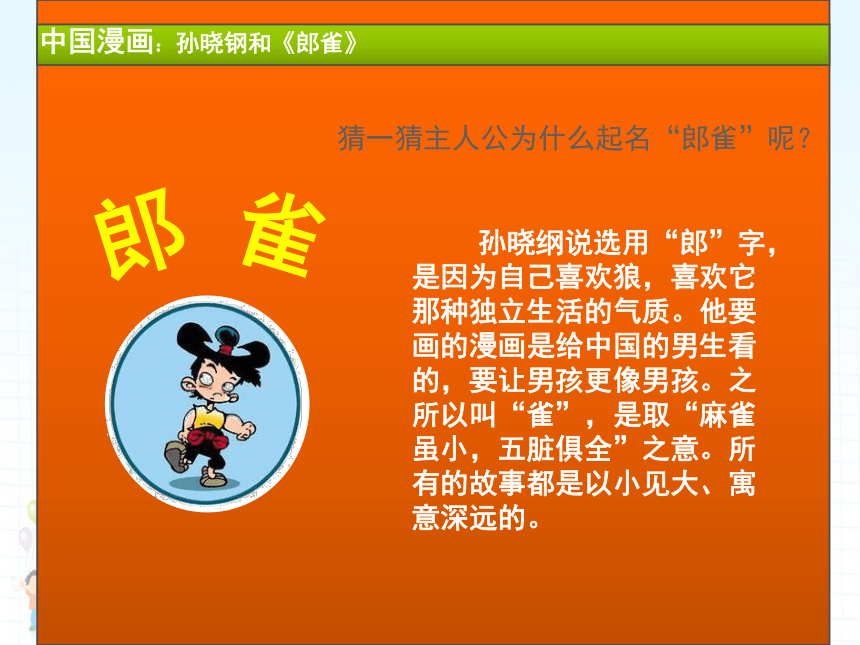 中国漫画：孙晓钢和《郎雀》

猜一猜主人公为什么起名“郎雀”呢？

郎 雀

孙晓纲说选用“郎”字，是因为自己喜欢狼，喜欢它那种独立生活的气质。他要画的漫画是给中国的男生看的，要让男孩更像男孩。之所以叫“雀”，是取“麻雀虽小，五脏俱全”之意。所有的故事都是以小见大、寓意深远的。